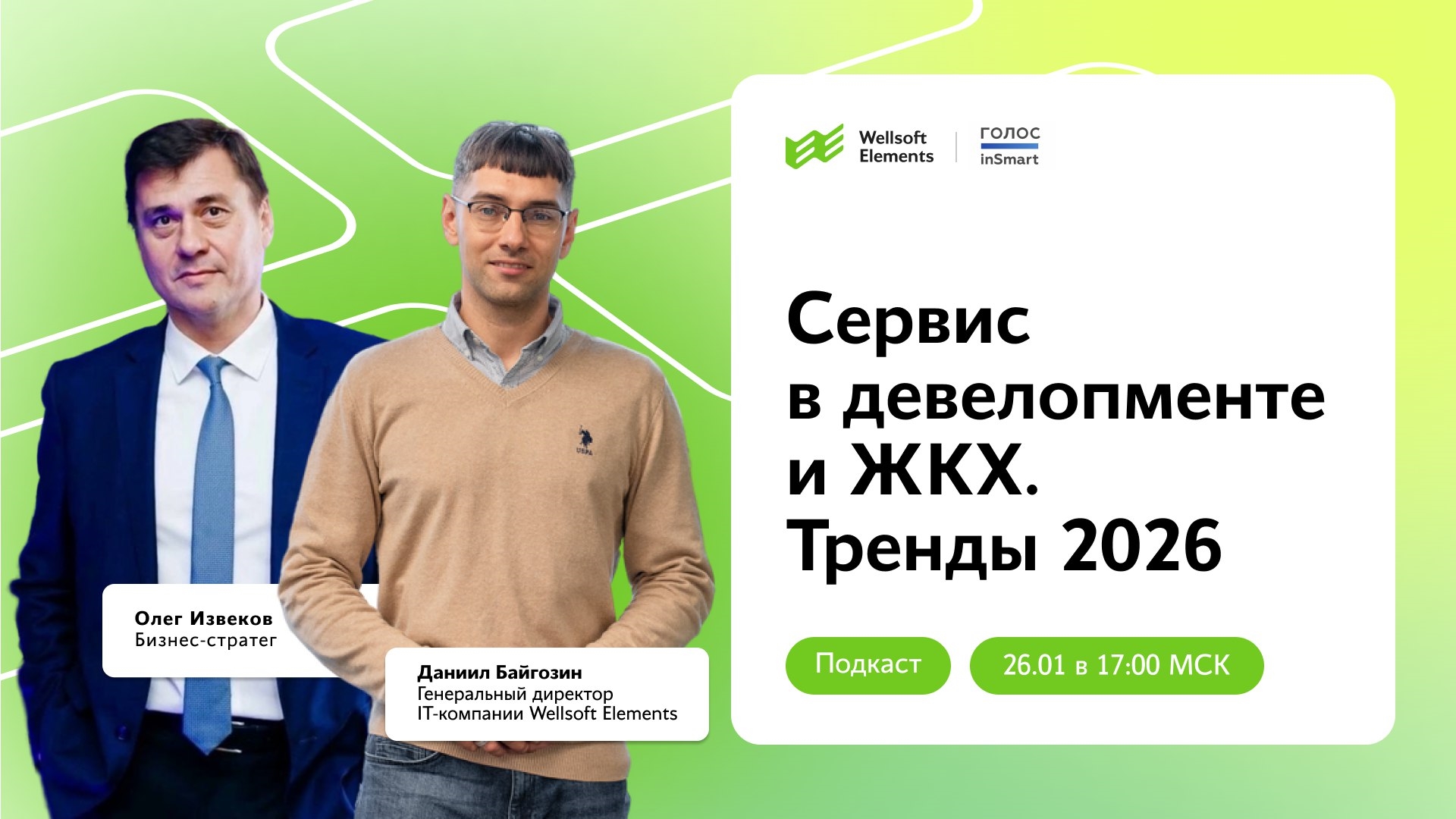 Wellsoft Elements

ГОЛОС inSmart

Сервис в девелопменте и ЖКХ. Тренды 2026

Подкаст

26.01 в 17:00 МСК

Олег Извеков
Бизнес-стратег

Даниил Байгозин
Генеральный директор IT-компании Wellsoft Elements

USPA